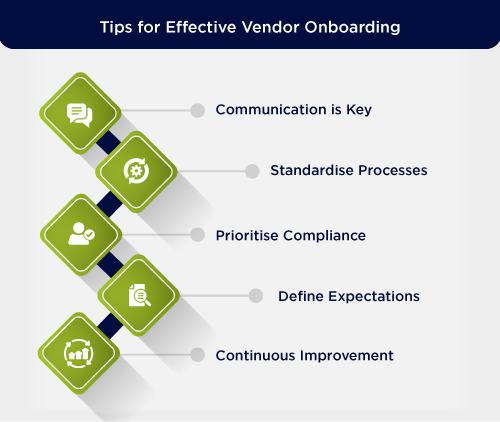 Tips for Effective Vendor Onboarding

Communication is Key

Standardise Processes

Prioritise Compliance

Define Expectations

Continuous Improvement